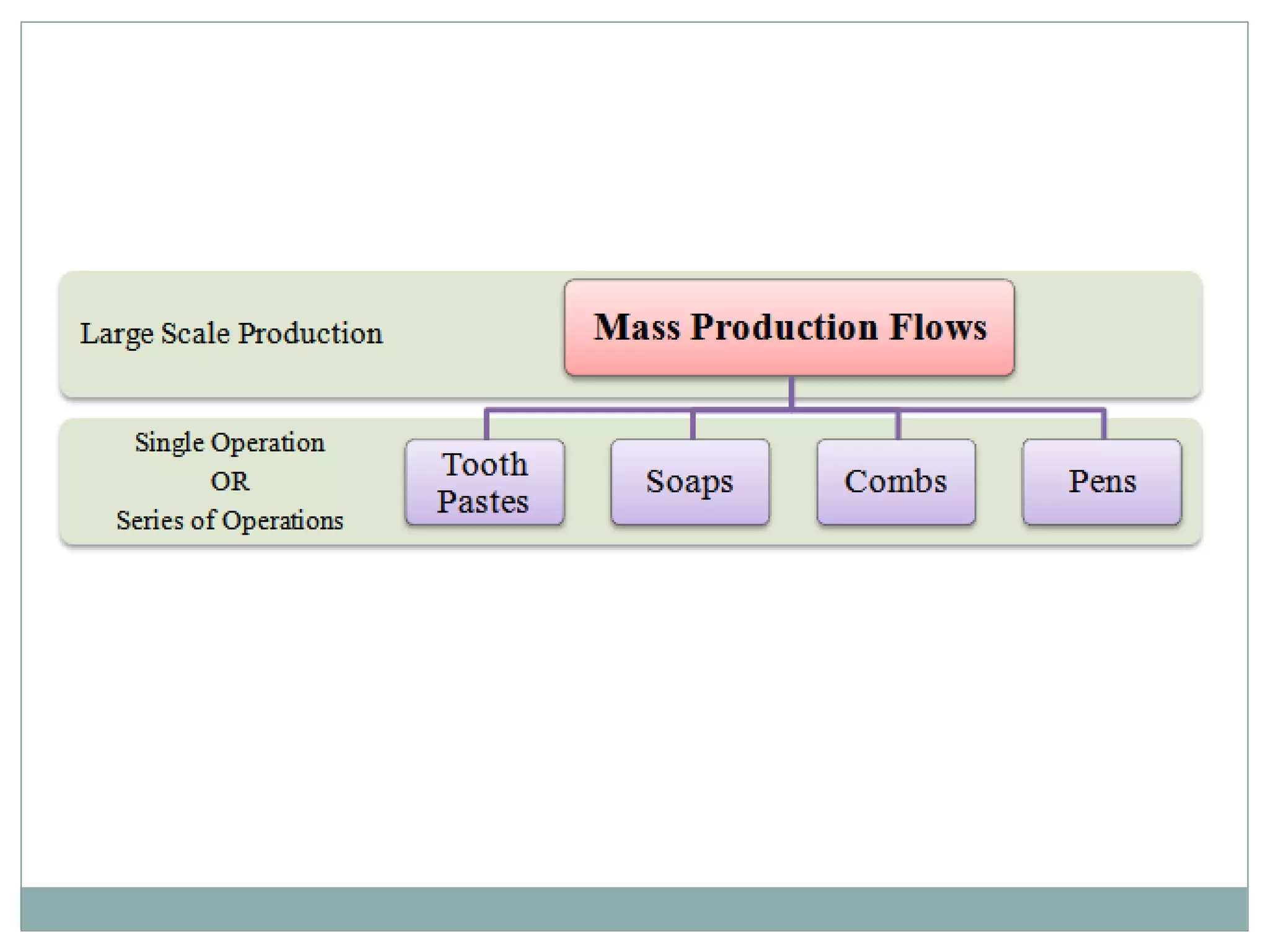 Large Scale Production

Mass Production Flows

Single Operation
OR
Series of Operations

Tooth Pastes

Soaps

Combs

Pens